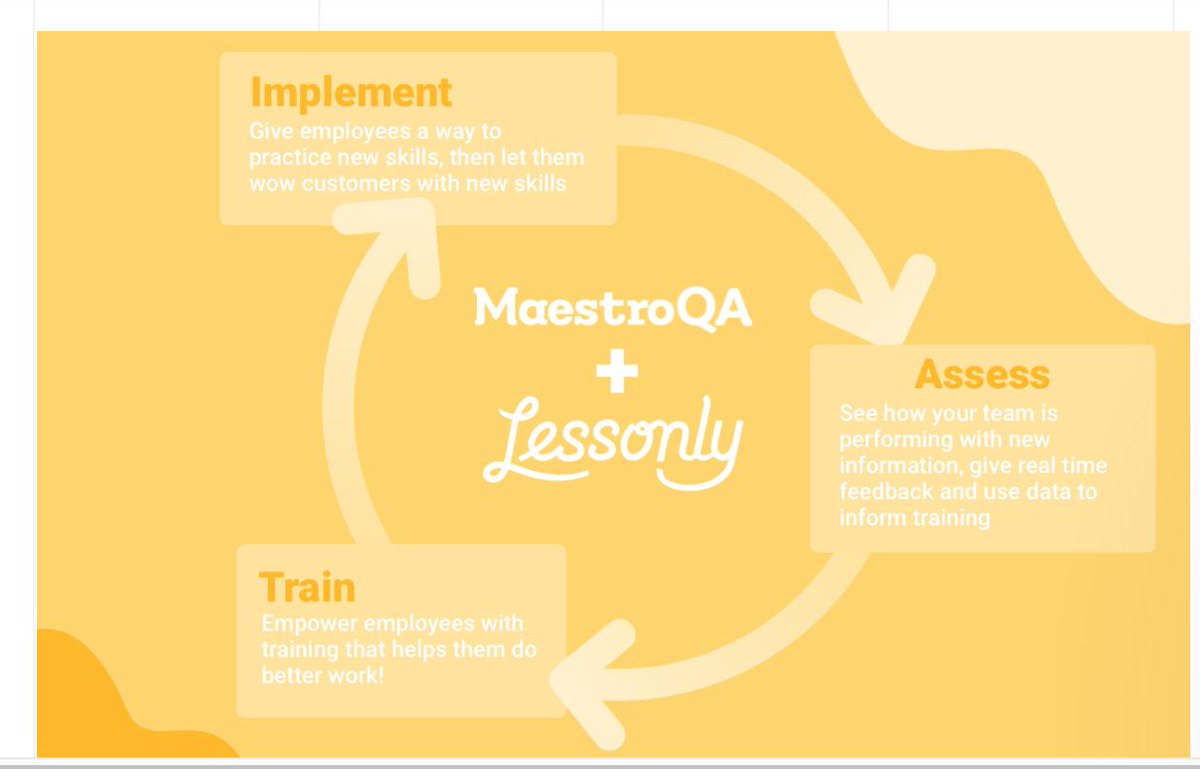 Implement
Give employees a way to practice new skills, then let them wow customers with new skills

MaestroQA
+
Lessonly

Assess
See how your team is performing with new information, give real time feedback and use data to inform training

Train
Empower employees with training that helps them do better work!